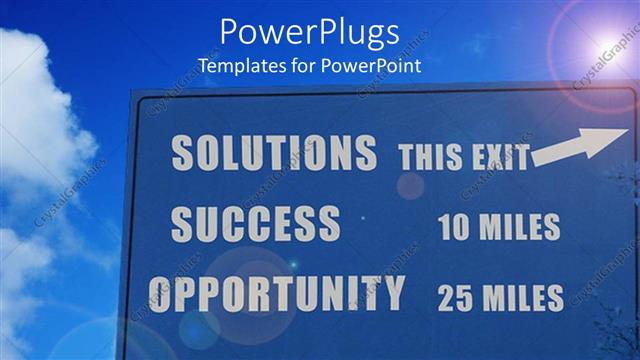 PowerPlugs
Templates for PowerPoint

SOLUTIONS THIS EXIT

SUCCESS 10 MILES

OPPORTUNITY 25 MILES

CrystalGraphics